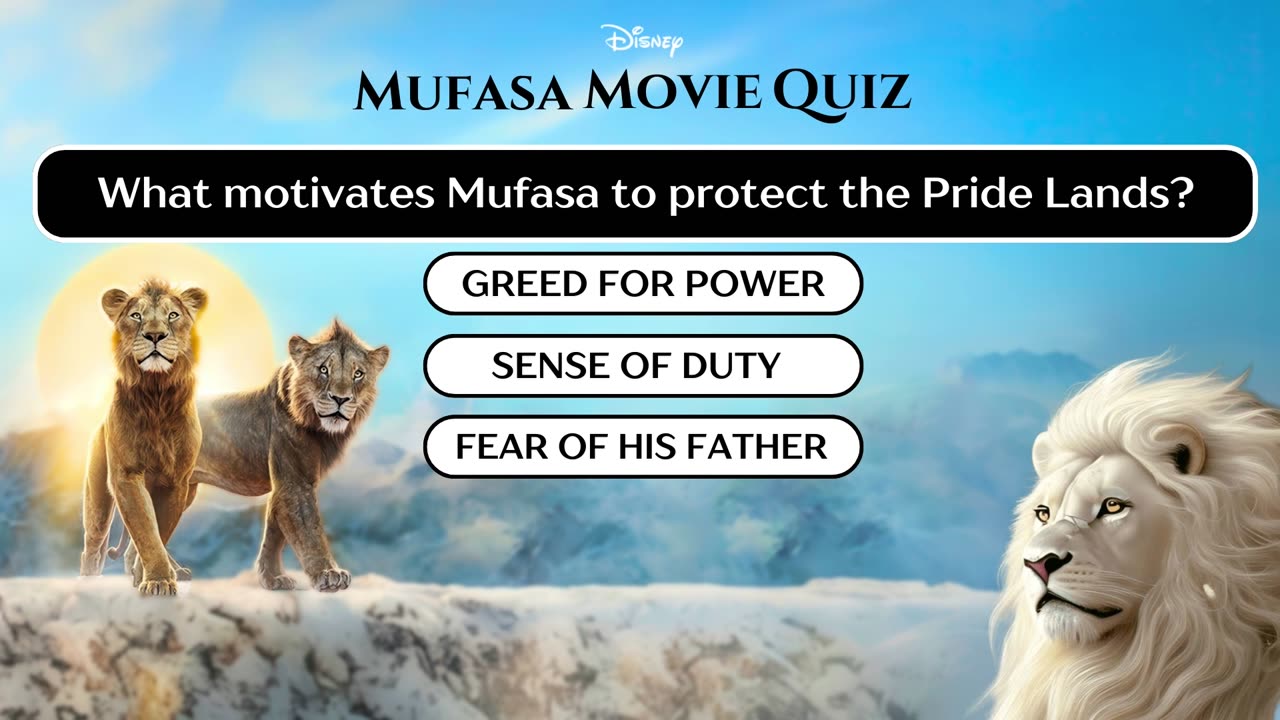 Disney
MUFASA MOVIE QUIZ

What motivates Mufasa to protect the Pride Lands?

GREED FOR POWER

SENSE OF DUTY

FEAR OF HIS FATHER